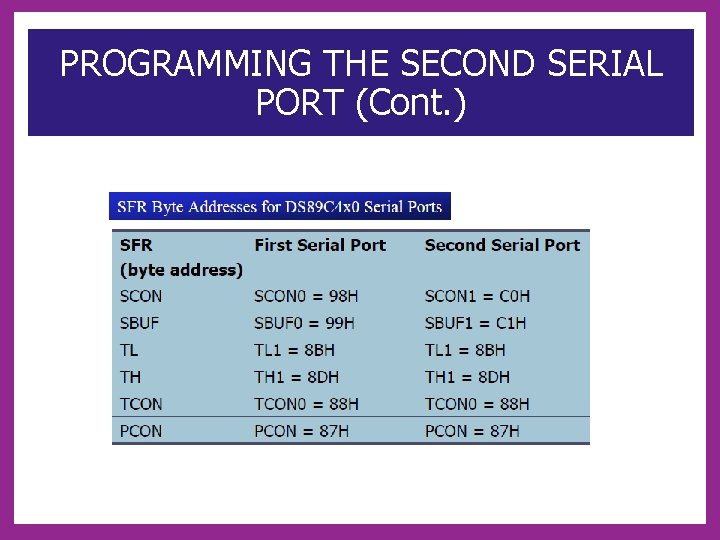 PROGRAMMING THE SECOND SERIAL PORT (Cont.)

SFR Byte Addresses for DS89C4x0 Serial Ports

| SFR (byte address) | First Serial Port | Second Serial Port |
|---|---|---|
| SCON | SCON0 = 98H | SCON1 = C0H |
| SBUF | SBUF0 = 99H | SBUF1 = C1H |
| TL | TL1 = 8BH | TL1 = 8BH |
| TH | TH1 = 8DH | TH1 = 8DH |
| TCON | TCON0 = 88H | TCON0 = 88H |
| PCON | PCON = 87H | PCON = 87H |